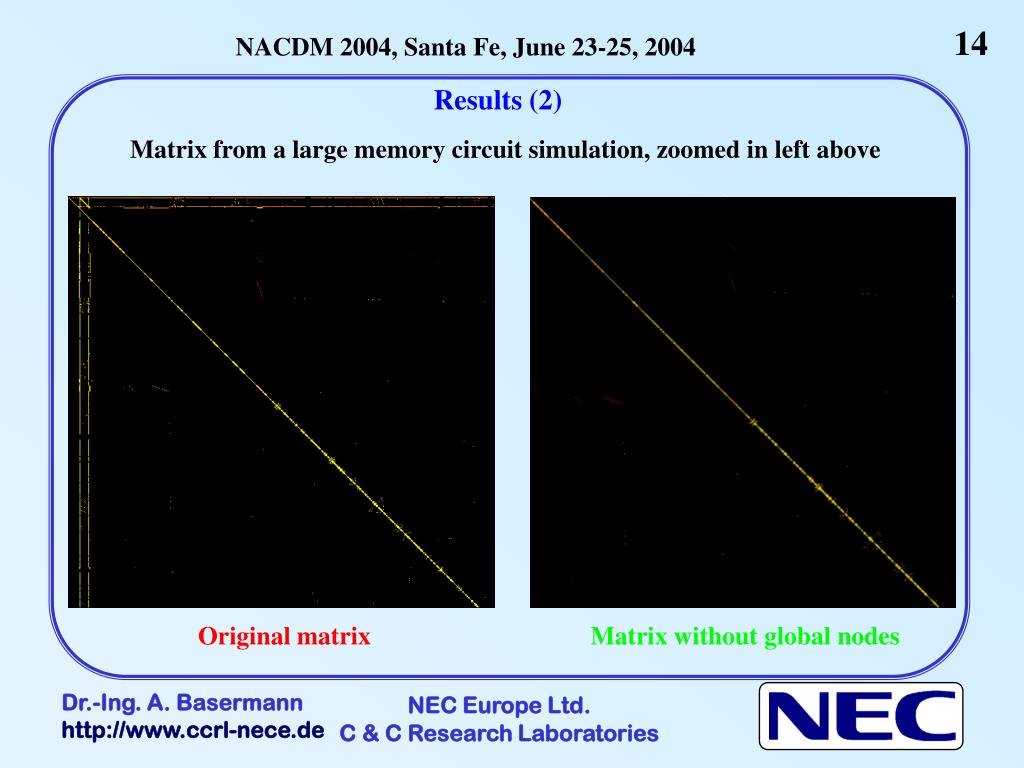 NACDM 2004, Santa Fe, June 23-25, 2004

14

Results (2)

Matrix from a large memory circuit simulation, zoomed in left above

Original matrix

Matrix without global nodes

Dr.-Ing. A. Basermann
http://www.ccrl-nece.de

NEC Europe Ltd.
C & C Research Laboratories

NEC